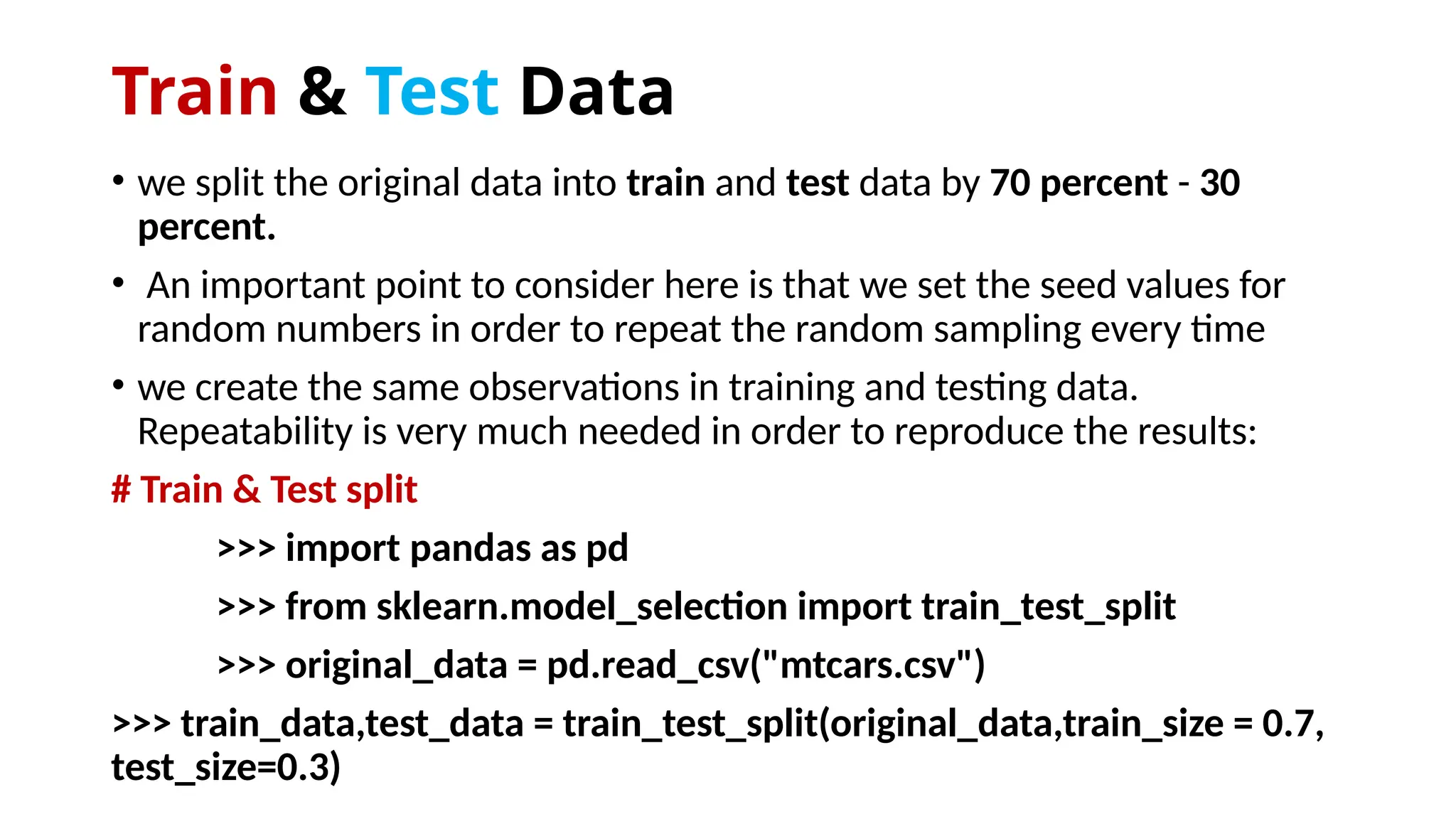 Train & Test Data

• we split the original data into train and test data by 70 percent - 30 percent.

• An important point to consider here is that we set the seed values for random numbers in order to repeat the random sampling every time

• we create the same observations in training and testing data. Repeatability is very much needed in order to reproduce the results:

# Train & Test split

>>> import pandas as pd

>>> from sklearn.model_selection import train_test_split

>>> original_data = pd.read_csv("mtcars.csv")

>>> train_data,test_data = train_test_split(original_data,train_size = 0.7, test_size=0.3)